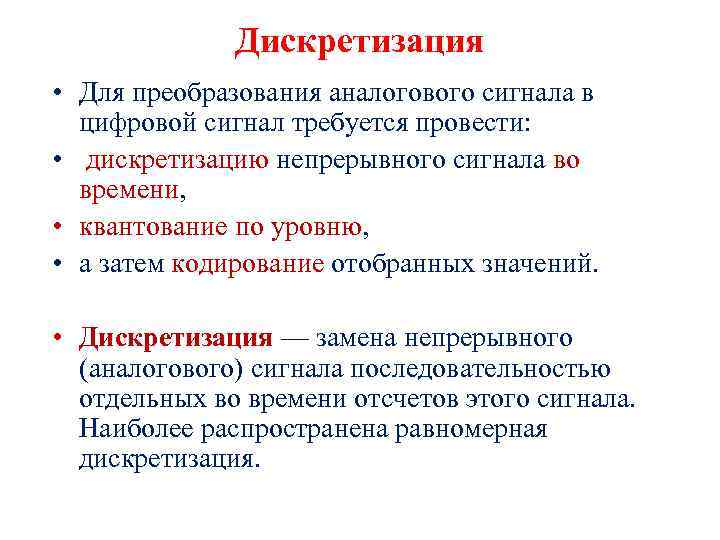 Дискретизация

• Для преобразования аналогового сигнала в цифровой сигнал требуется провести:
• дискретизацию непрерывного сигнала во времени,
• квантование по уровню,
• а затем кодирование отобранных значений.

• Дискретизация — замена непрерывного (аналогового) сигнала последовательностью отдельных во времени отсчетов этого сигнала. Наиболее распространена равномерная дискретизация.